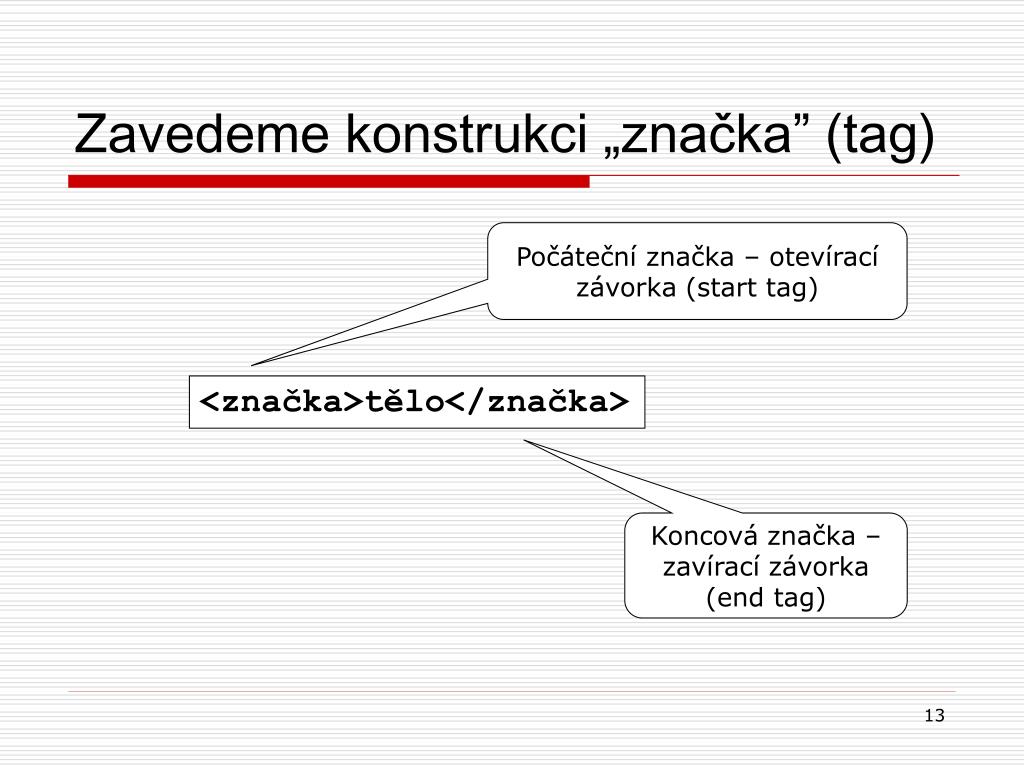 Zavedeme konstrukci „značka” (tag)

Počáteční značka – otevírací závorka (start tag)

<značka>tělo</značka>

Koncová značka – zavírací závorka (end tag)

13